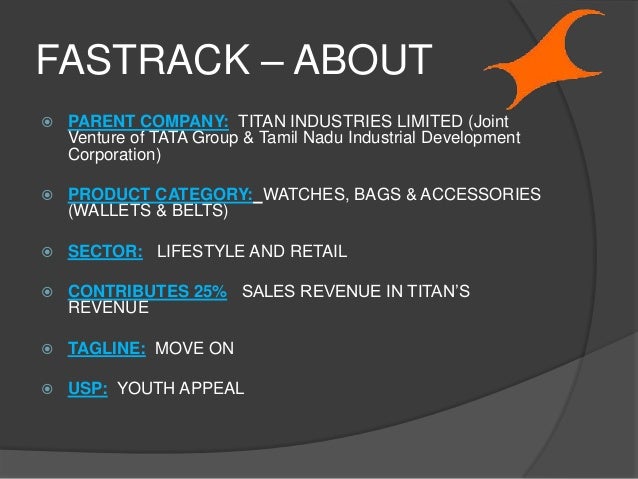 FASTRACK – ABOUT

PARENT COMPANY: TITAN INDUSTRIES LIMITED (Joint Venture of TATA Group & Tamil Nadu Industrial Development Corporation)

PRODUCT CATEGORY: WATCHES, BAGS & ACCESSORIES (WALLETS & BELTS)

SECTOR: LIFESTYLE AND RETAIL

CONTRIBUTES 25% SALES REVENUE IN TITAN'S REVENUE

TAGLINE: MOVE ON

USP: YOUTH APPEAL